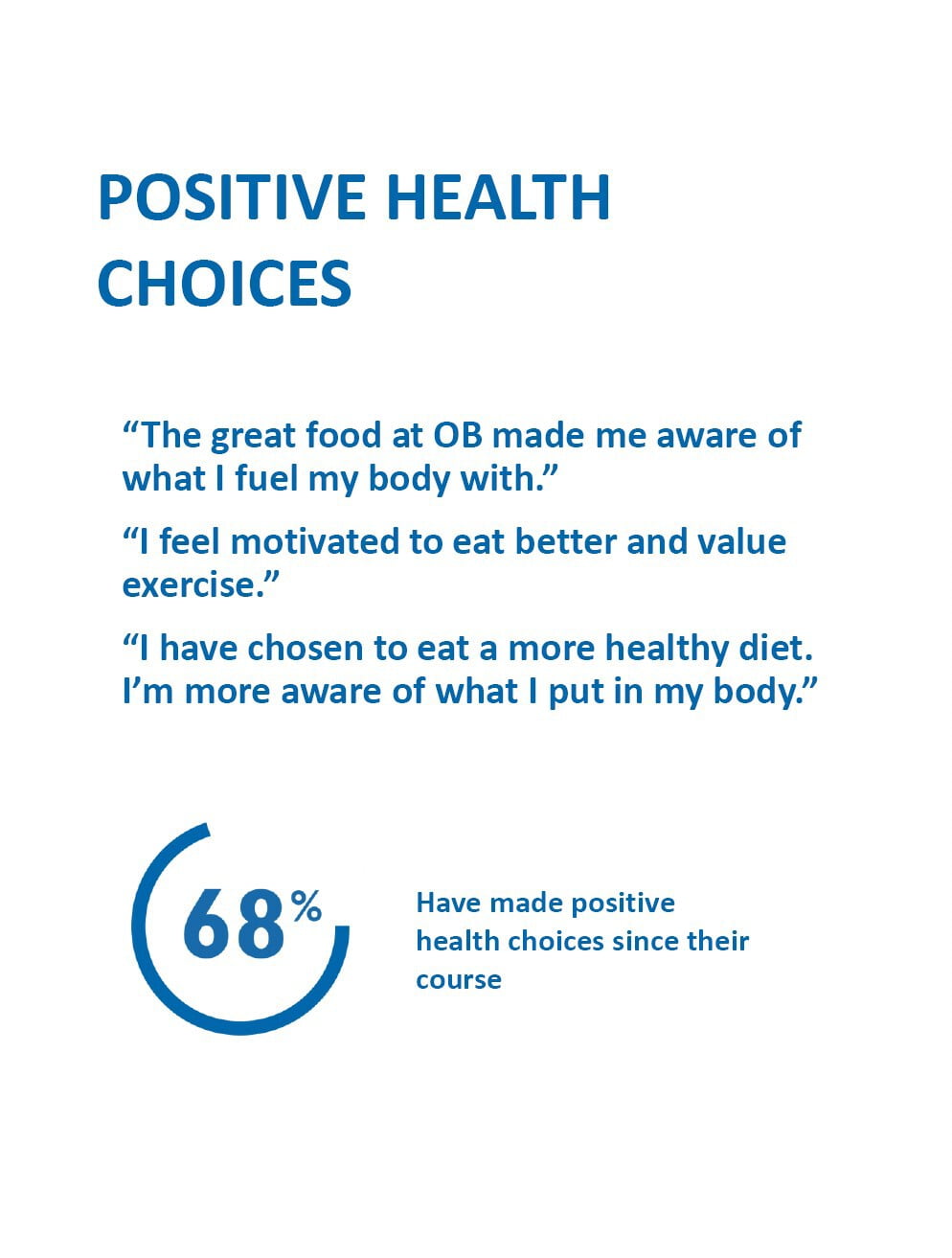 POSITIVE HEALTH CHOICES

“The great food at OB made me aware of what I fuel my body with.”

“I feel motivated to eat better and value exercise.”

“I have chosen to eat a more healthy diet. I’m more aware of what I put in my body.”

68%

Have made positive health choices since their course